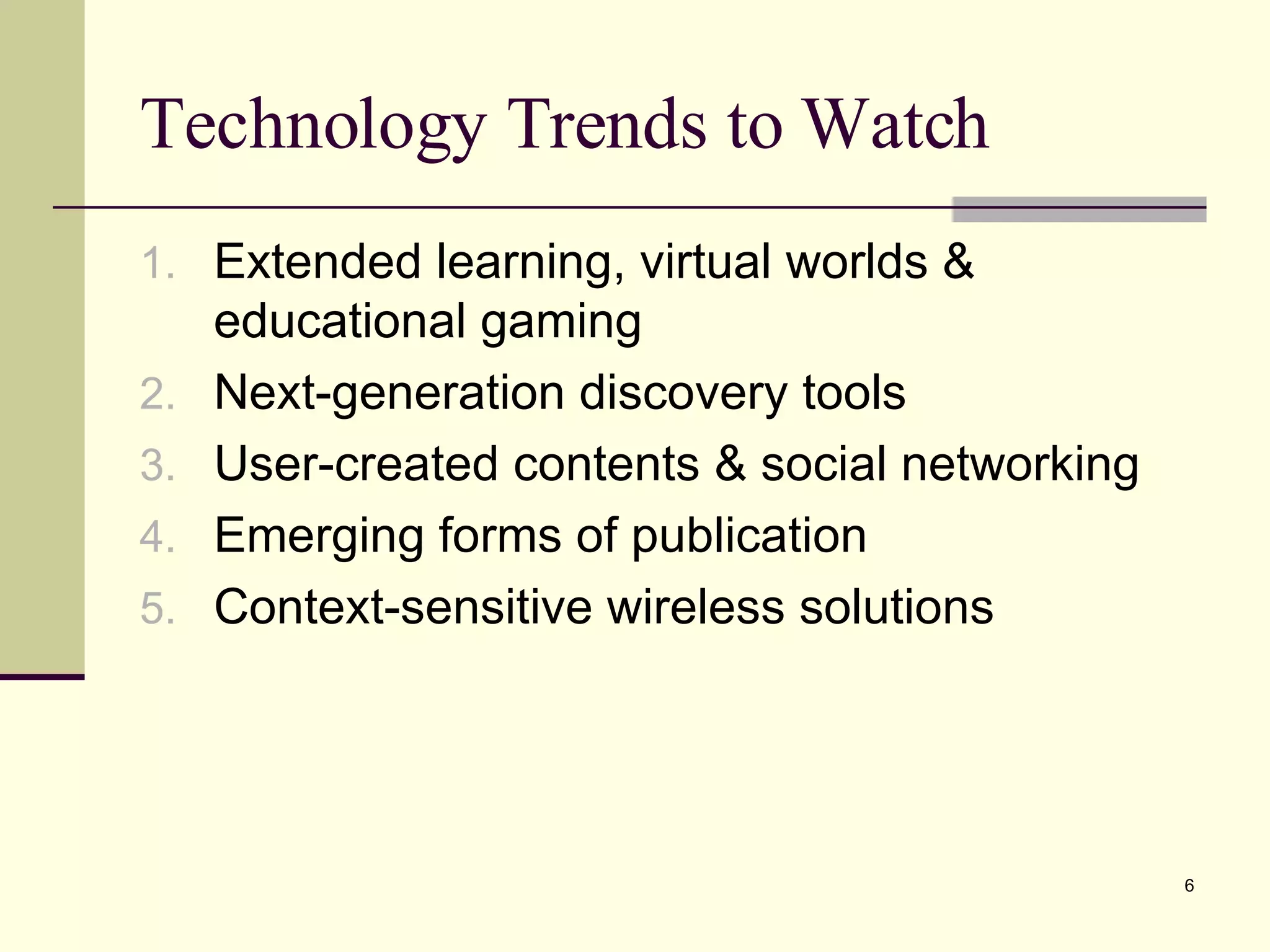 Technology Trends to Watch

1. Extended learning, virtual worlds & educational gaming
2. Next-generation discovery tools
3. User-created contents & social networking
4. Emerging forms of publication
5. Context-sensitive wireless solutions

6